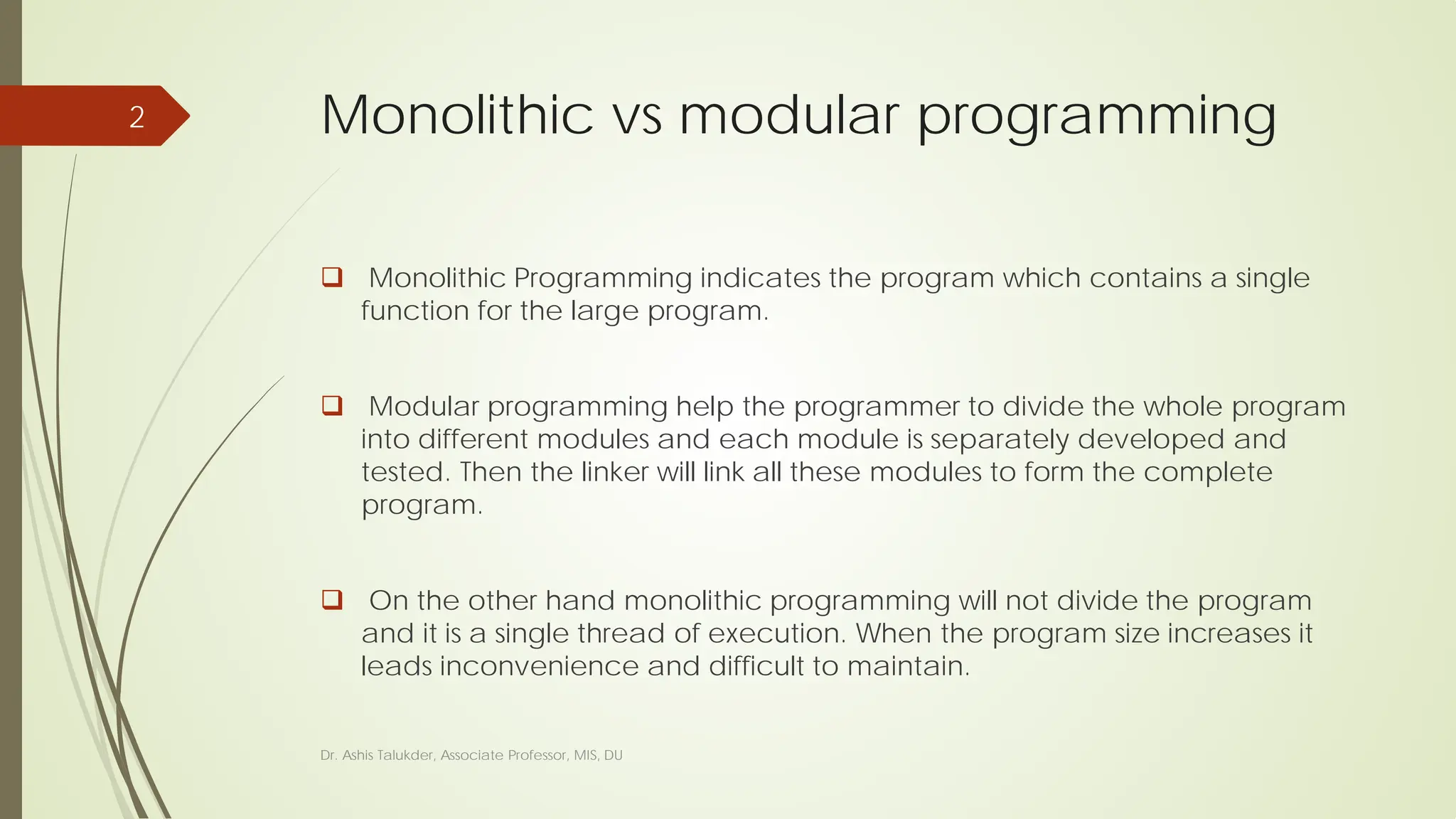 2

Monolithic vs modular programming

❑ Monolithic Programming indicates the program which contains a single function for the large program.

❑ Modular programming help the programmer to divide the whole program into different modules and each module is separately developed and tested. Then the linker will link all these modules to form the complete program.

❑ On the other hand monolithic programming will not divide the program and it is a single thread of execution. When the program size increases it leads inconvenience and difficult to maintain.

Dr. Ashis Talukder, Associate Professor, MIS, DU